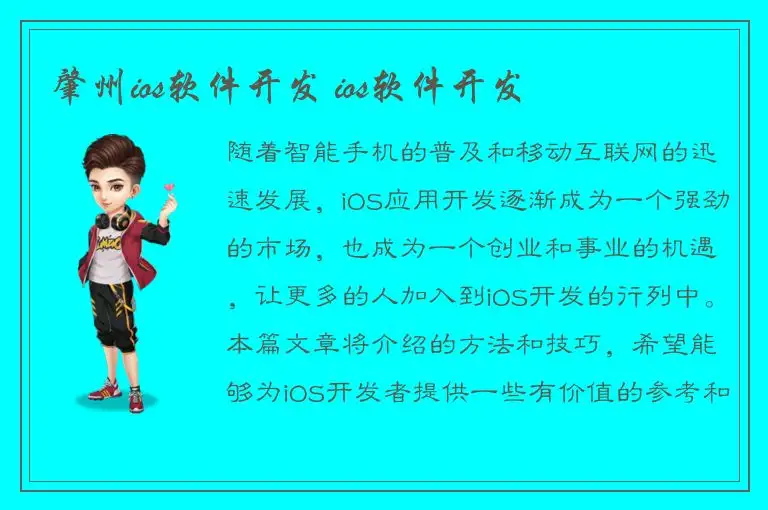 肇州ios软件开发 ios软件开发

随着智能手机的普及和移动互联网的迅速发展，iOS应用开发逐渐成为一个强劲的市场，也成为一个创业和事业的机遇，让更多的人加入到iOS开发的行列中。本篇文章将介绍的方法和技巧，希望能够为iOS开发者提供一些有价值的参考和